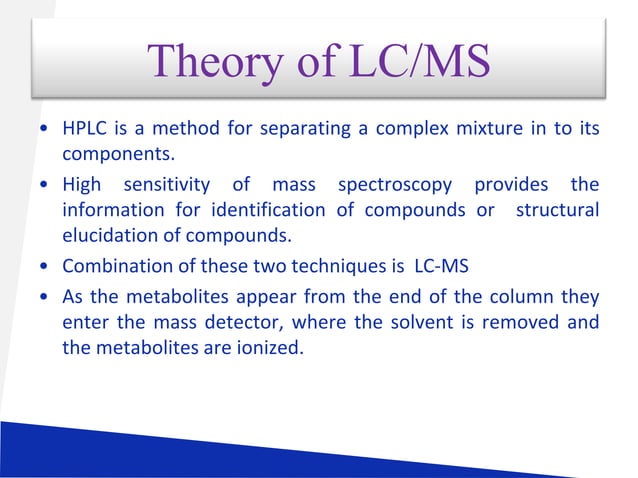 Theory of LC/MS

• HPLC is a method for separating a complex mixture in to its components.

• High sensitivity of mass spectroscopy provides the information for identification of compounds or structural elucidation of compounds.

• Combination of these two techniques is LC-MS

• As the metabolites appear from the end of the column they enter the mass detector, where the solvent is removed and the metabolites are ionized.